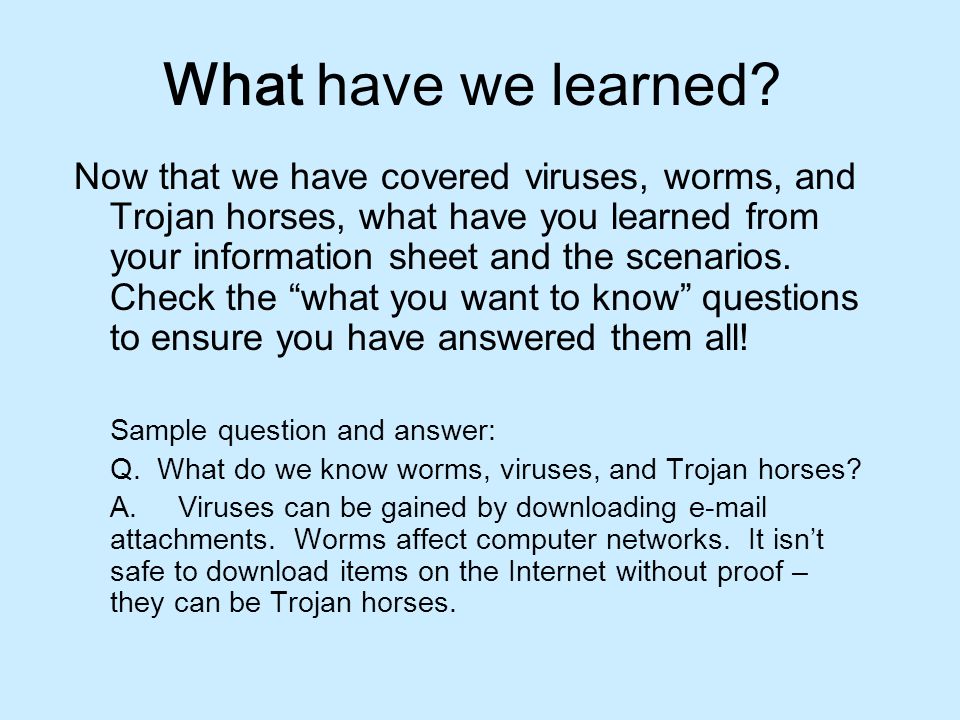 What have we learned?

Now that we have covered viruses, worms, and Trojan horses, what have you learned from your information sheet and the scenarios. Check the “what you want to know” questions to ensure you have answered them all!

Sample question and answer:

Q. What do we know worms, viruses, and Trojan horses?

A. Viruses can be gained by downloading e-mail attachments. Worms affect computer networks. It isn’t safe to download items on the Internet without proof – they can be Trojan horses.